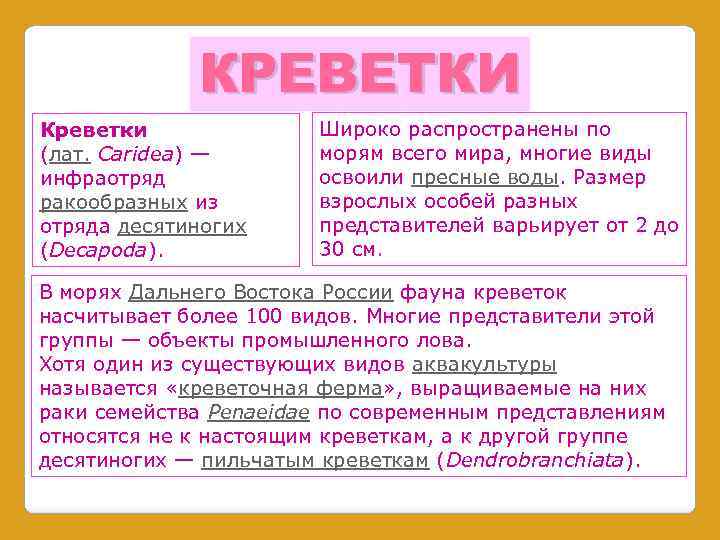 КРЕВЕТКИ

Креветки (лат. Caridea) — инфраотряд ракообразных из отряда десятиногих (Decapoda).

Широко распространены по морям всего мира, многие виды освоили пресные воды. Размер взрослых особей разных представителей варьирует от 2 до 30 см.

В морях Дальнего Востока России фауна креветок насчитывает более 100 видов. Многие представители этой группы — объекты промышленного лова.
Хотя один из существующих видов аквакультуры называется «креветочная ферма», выращиваемые на них раки семейства Penaeidae по современным представлениям относятся не к настоящим креветкам, а к другой группе десятиногих — пильчатым креветкам (Dendrobranchiata).